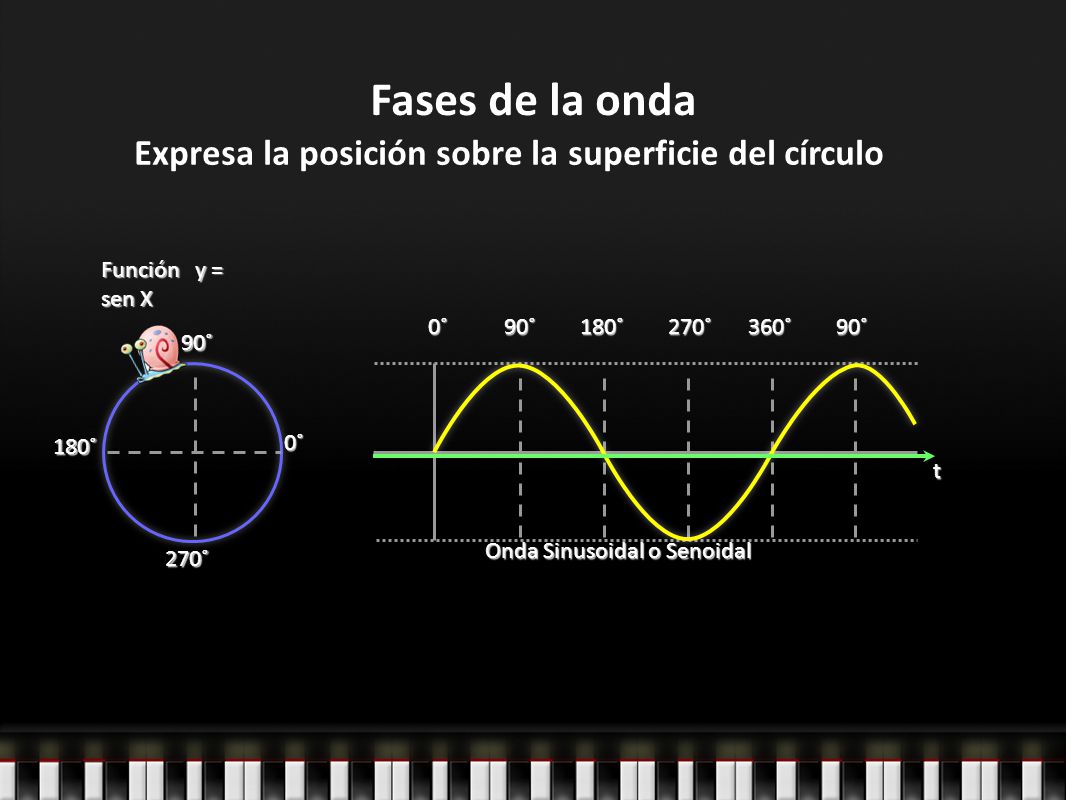 Fases de la onda
Expresa la posición sobre la superficie del círculo

Función y = sen X

90˚

180˚

0˚

270˚

0˚ 90˚ 180˚ 270˚ 360˚ 90˚

t

Onda Sinusoidal o Senoidal